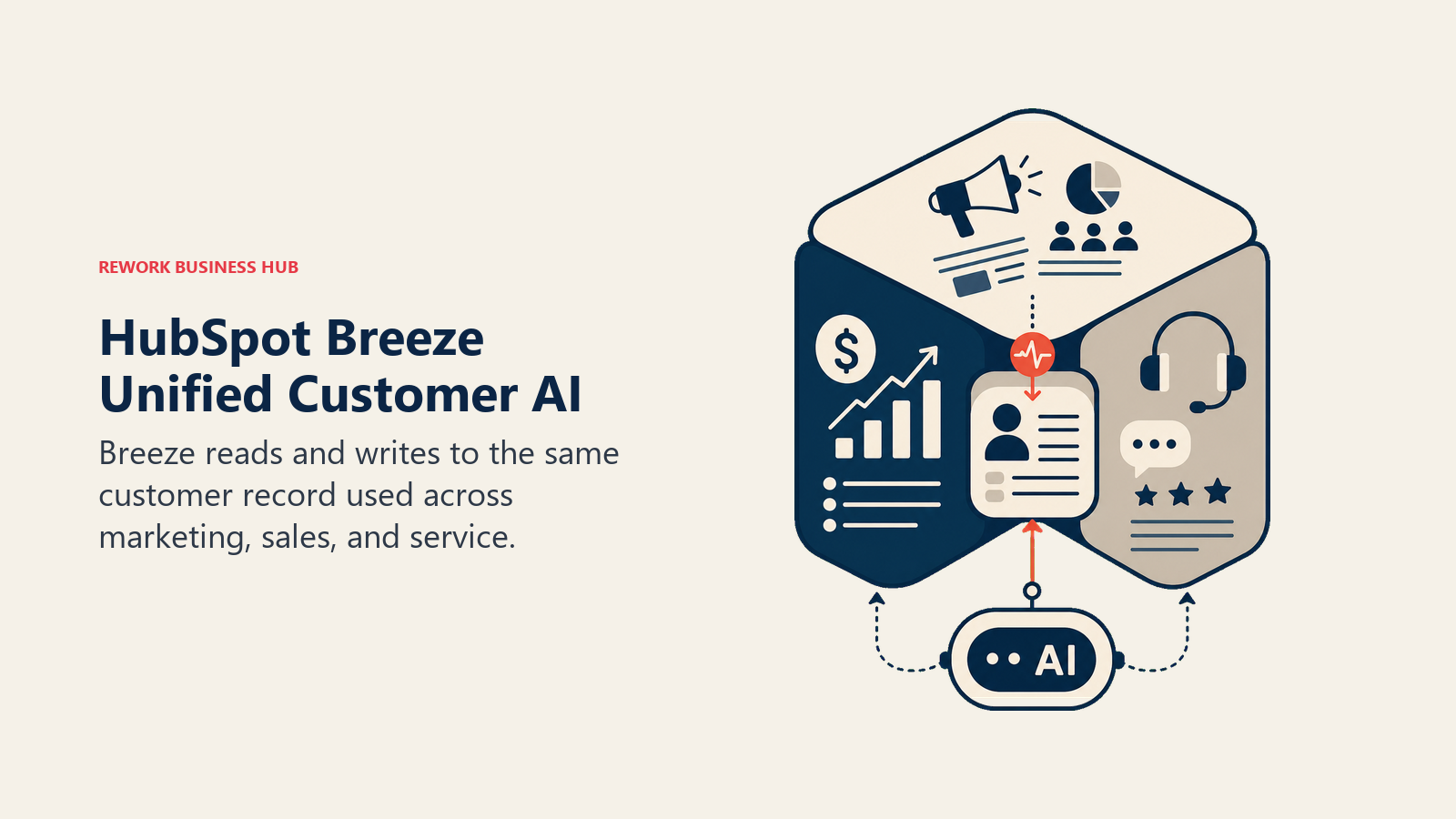 REWORK BUSINESS HUB

HubSpot Breeze Unified Customer AI

Breeze reads and writes to the same customer record used across marketing, sales, and service.

$

AI